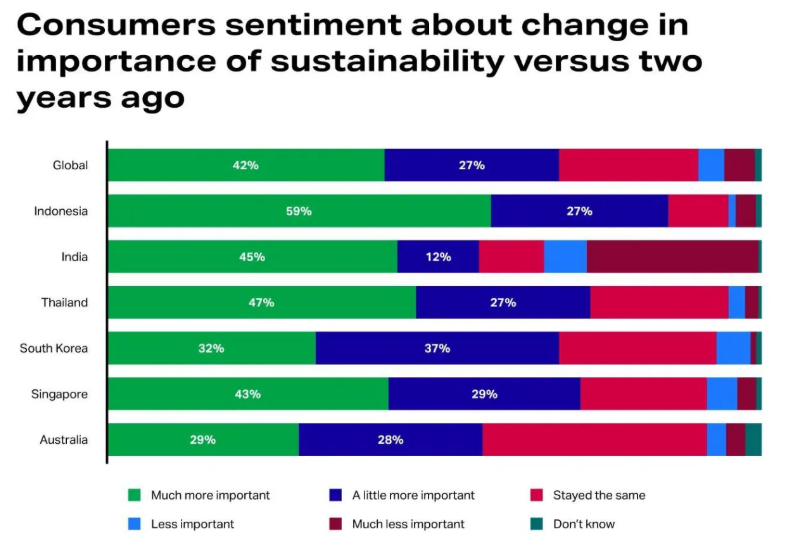 Consumers sentiment about change in importance of sustainability versus two years ago

Global 42% 27%
Indonesia 59% 27%
India 45% 12%
Thailand 47% 27%
South Korea 32% 37%
Singapore 43% 29%
Australia 29% 28%

Much more important
A little more important
Stayed the same
Less important
Much less important
Don't know